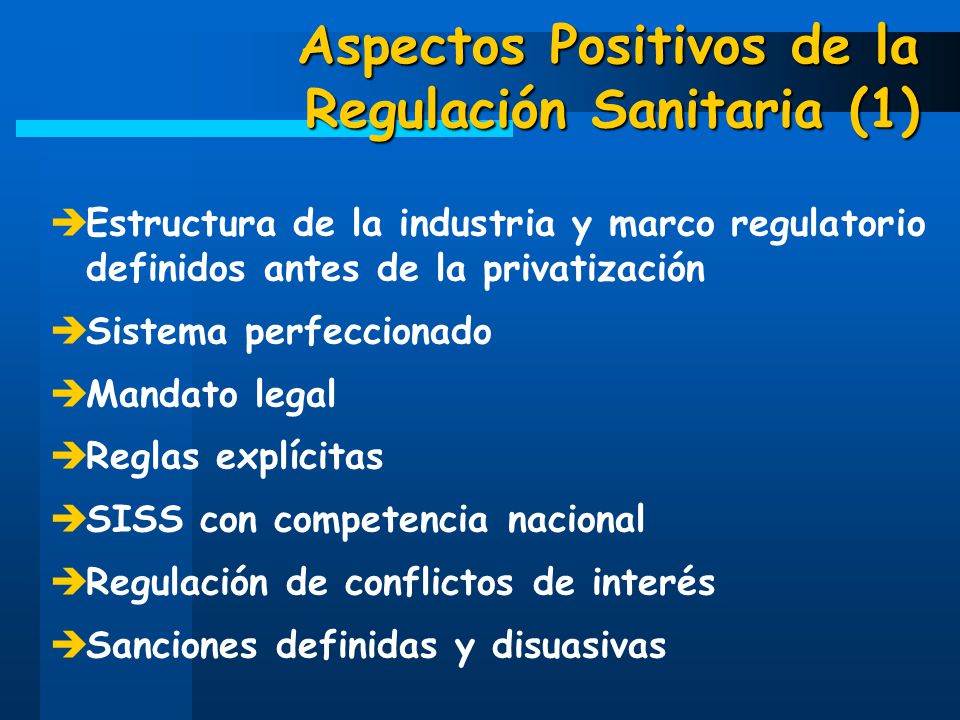 Aspectos Positivos de la Regulación Sanitaria (1)

➔Estructura de la industria y marco regulatorio definidos antes de la privatización

➔Sistema perfeccionado

➔Mandato legal

➔Reglas explícitas

➔SISS con competencia nacional

➔Regulación de conflictos de interés

➔Sanciones definidas y disuasivas